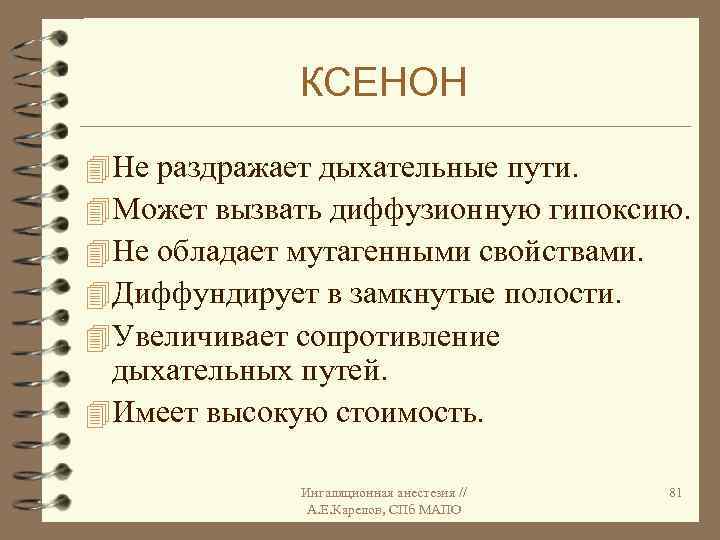 КСЕНОН

Не раздражает дыхательные пути.
Может вызвать диффузионную гипоксию.
Не обладает мутагенными свойствами.
Диффундирует в замкнутые полости.
Увеличивает сопротивление дыхательных путей.
Имеет высокую стоимость.

Ингаляционная анестезия // А.Е.Карелов, СПб МАПО

81